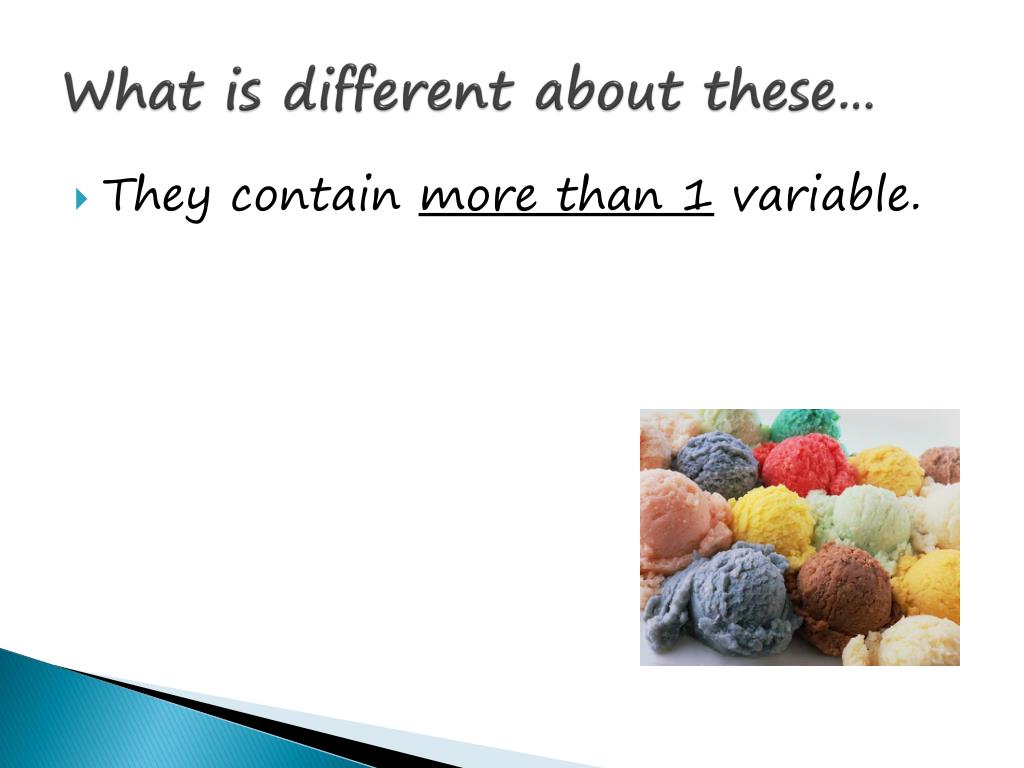 What is different about these…

They contain more than 1 variable.